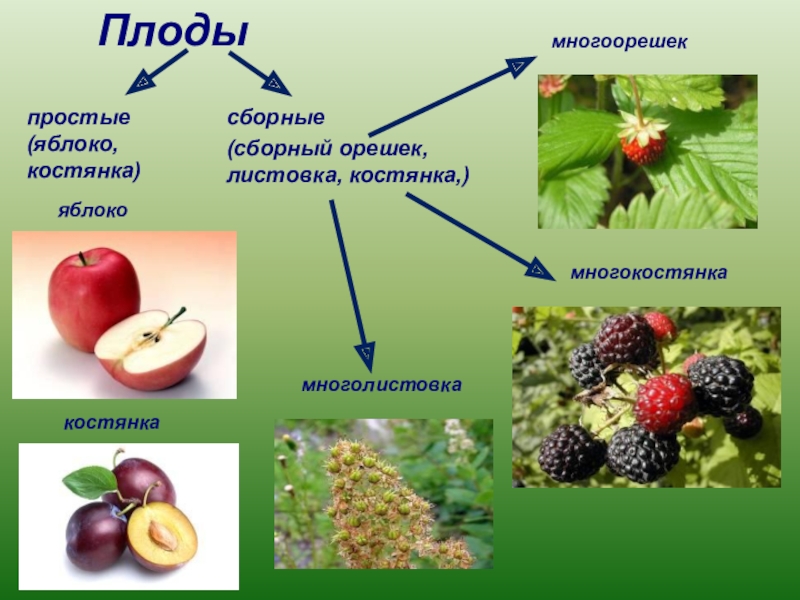 Плоды

простые (яблоко, костянка)

сборные (сборный орешек, листовка, костянка,)

многоорешек

яблоко

многокостянка

многолистовка

костянка